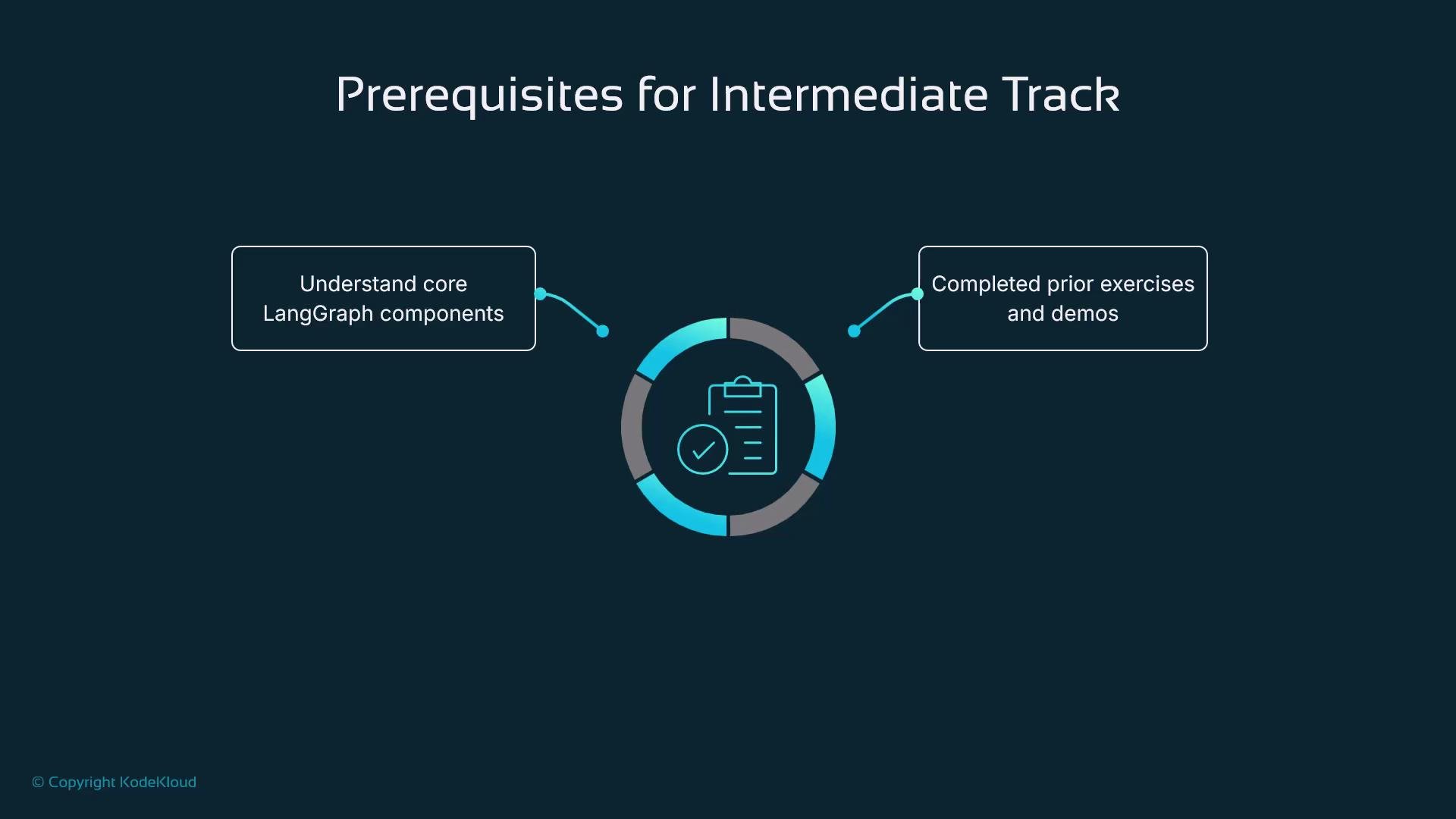 Prerequisites for Intermediate Track

Understand core LangGraph components

Completed prior exercises and demos

© Copyright KodeKloud